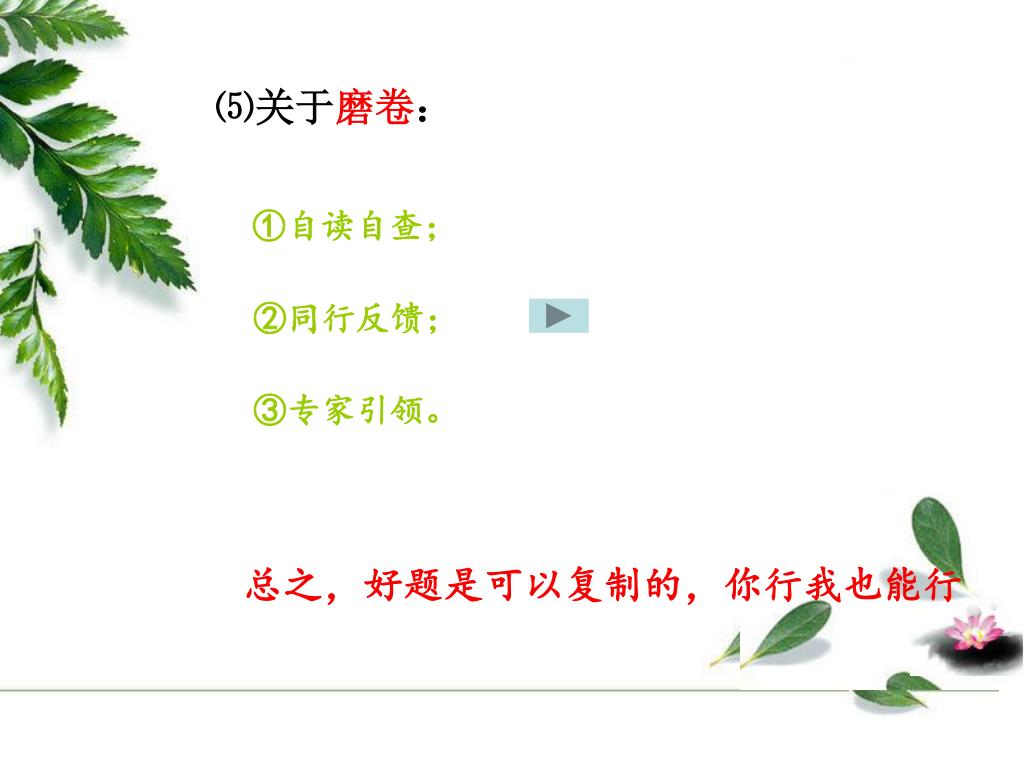 ⑸关于磨卷：

①自读自查；

②同行反馈；

③专家引领。

总之，好题是可以复制的，你行我也能行